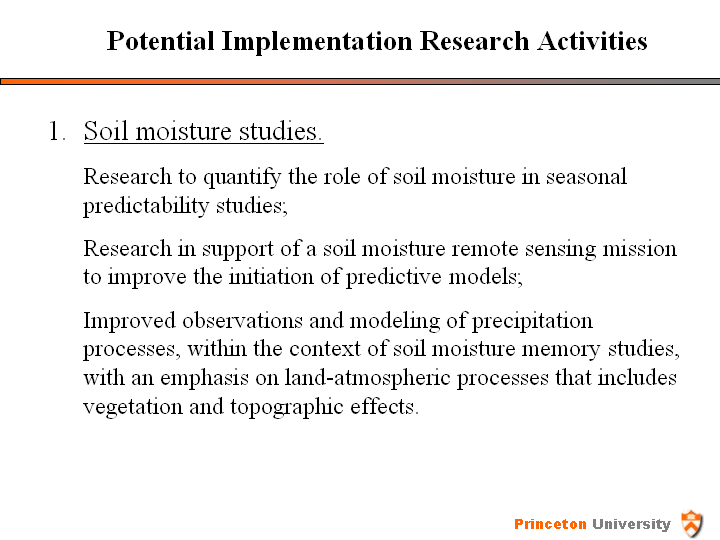 Potential Implementation Research Activities

1. Soil moisture studies.

Research to quantify the role of soil moisture in seasonal predictability studies;

Research in support of a soil moisture remote sensing mission to improve the initiation of predictive models;

Improved observations and modeling of precipitation processes, within the context of soil moisture memory studies, with an emphasis on land-atmospheric processes that includes vegetation and topographic effects.

Princeton University